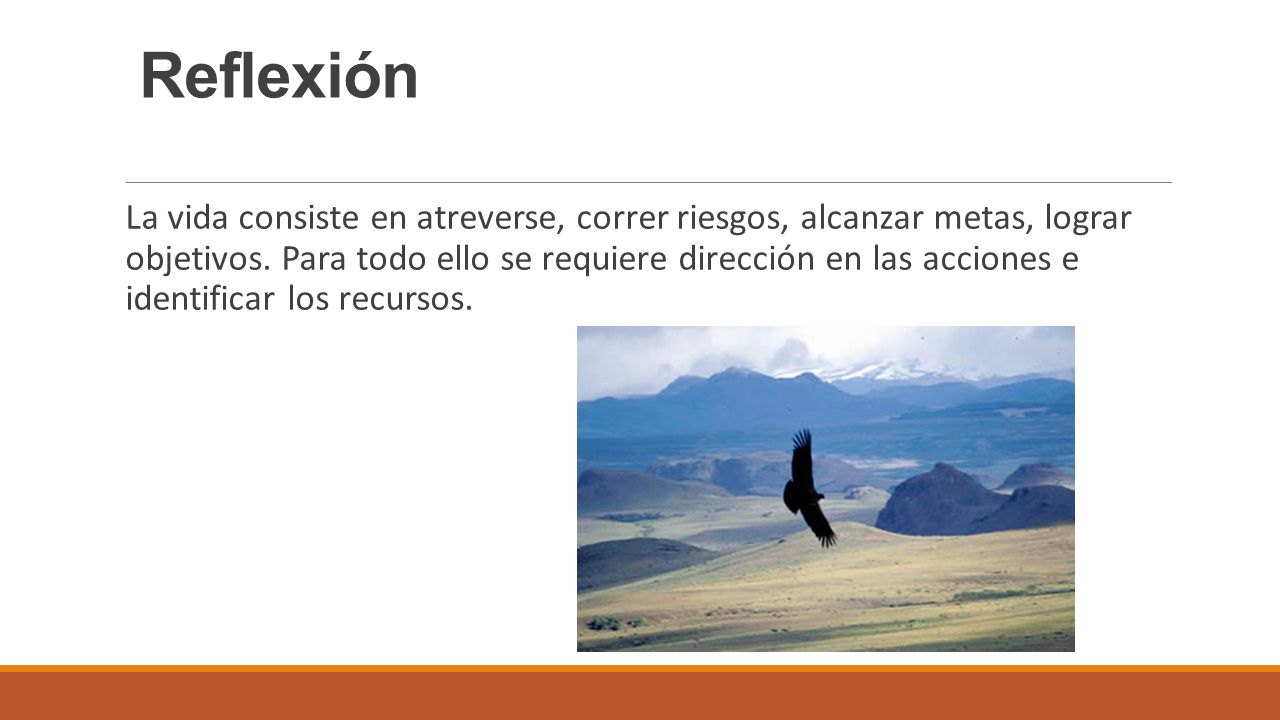 Reflexión

La vida consiste en atreverse, correr riesgos, alcanzar metas, lograr objetivos. Para todo ello se requiere dirección en las acciones e identificar los recursos.